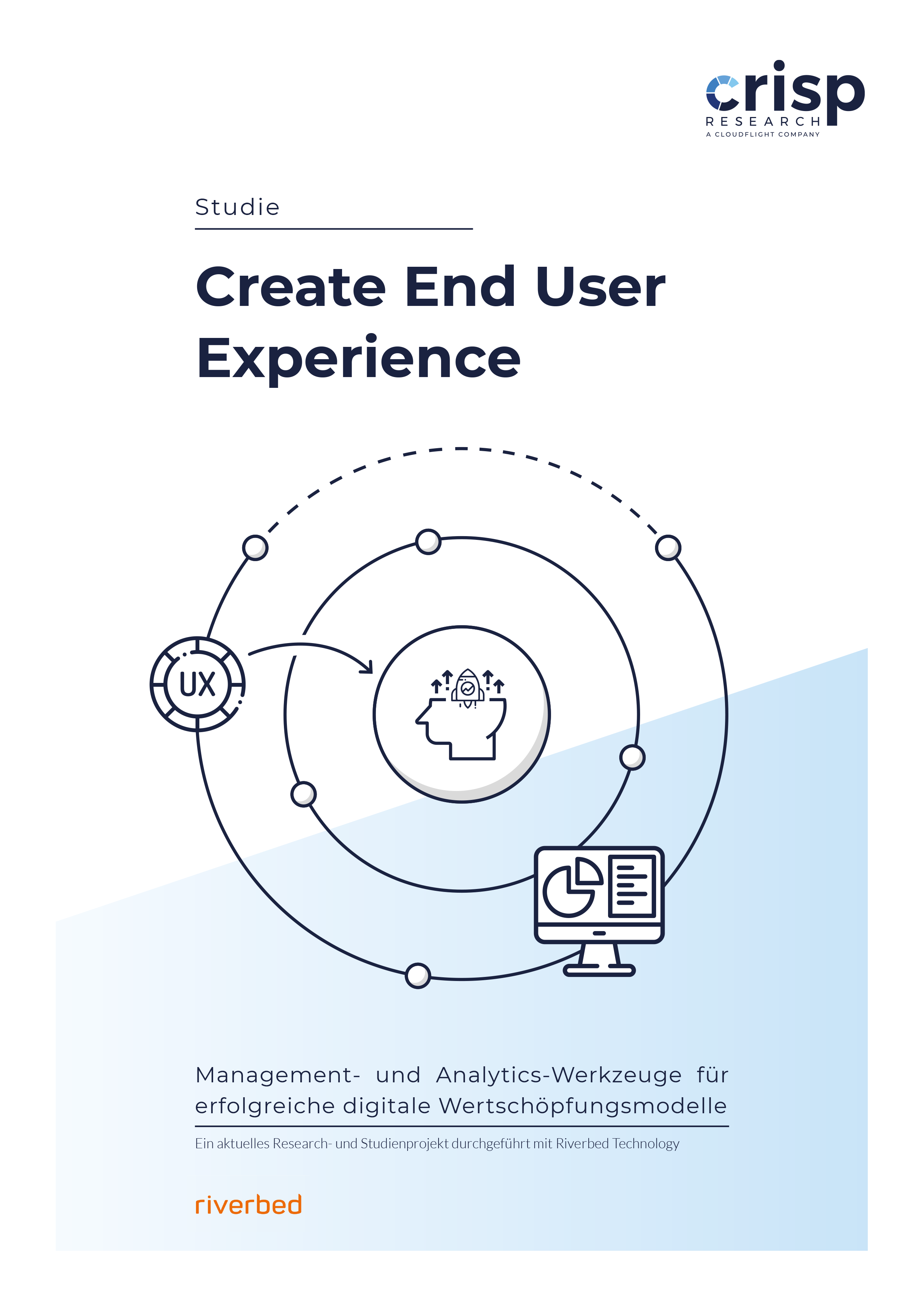 crisp
RESEARCH
A CLOUDFLIGHT COMPANY

Studie

Create End User Experience

UX

Management- und Analytics-Werkzeuge für erfolgreiche digitale Wertschöpfungsmodelle

Ein aktuelles Research- und Studienprojekt durchgeführt mit Riverbed Technology

riverbed